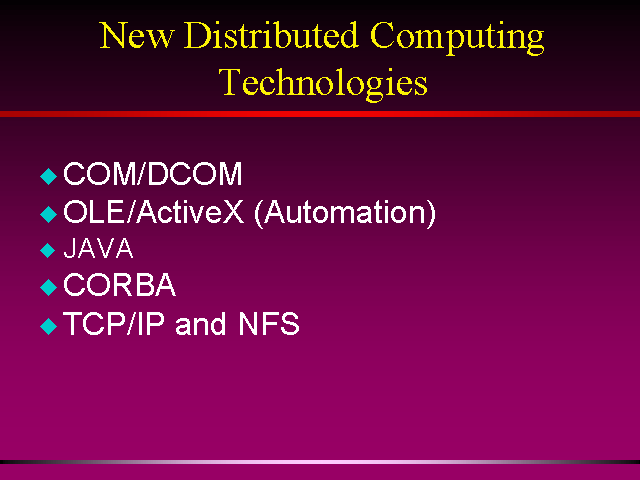 New Distributed Computing Technologies

◆ COM/DCOM
◆ OLE/ActiveX (Automation)
◆ JAVA
◆ CORBA
◆ TCP/IP and NFS